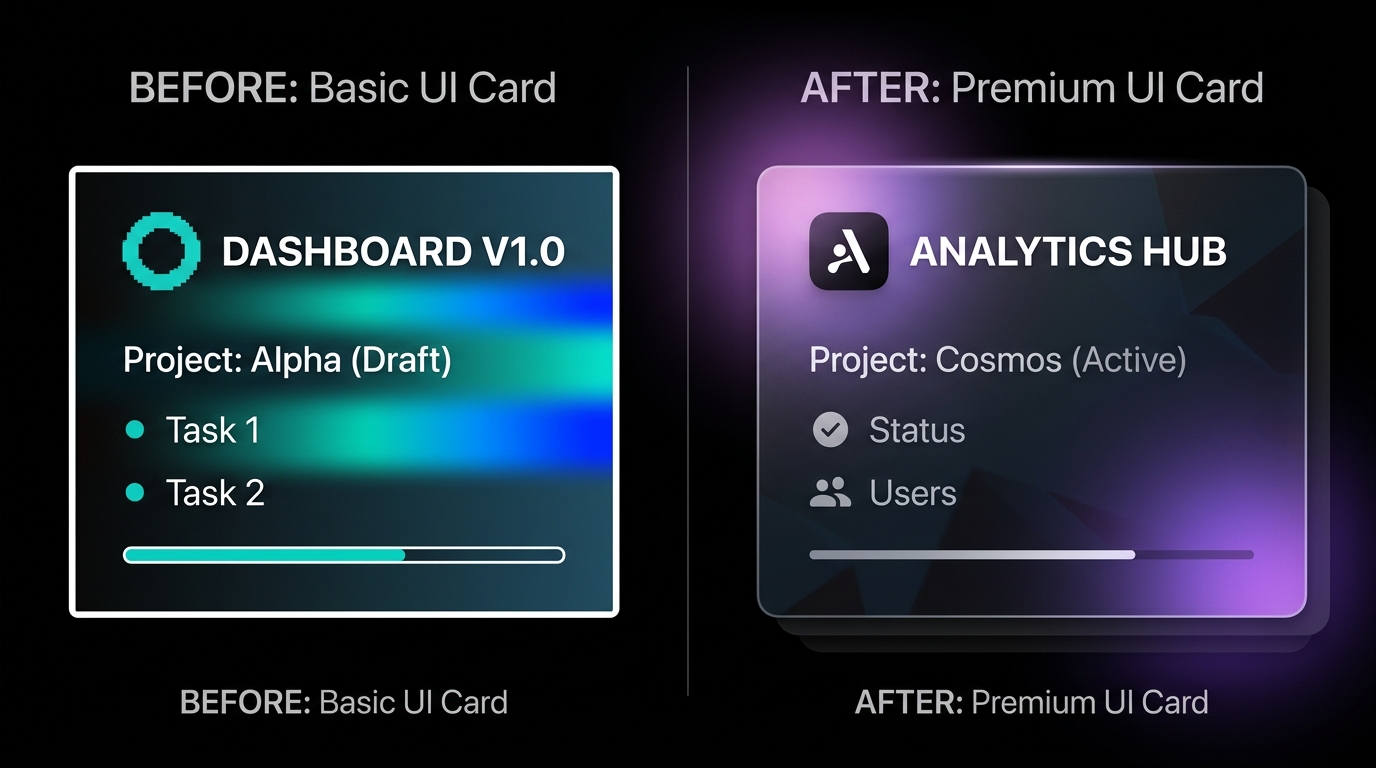 BEFORE: Basic UI Card

DASHBOARD V1.0

Project: Alpha (Draft)

Task 1

Task 2

BEFORE: Basic UI Card

AFTER: Premium UI Card

ANALYTICS HUB

Project: Cosmos (Active)

Status

Users

AFTER: Premium UI Card